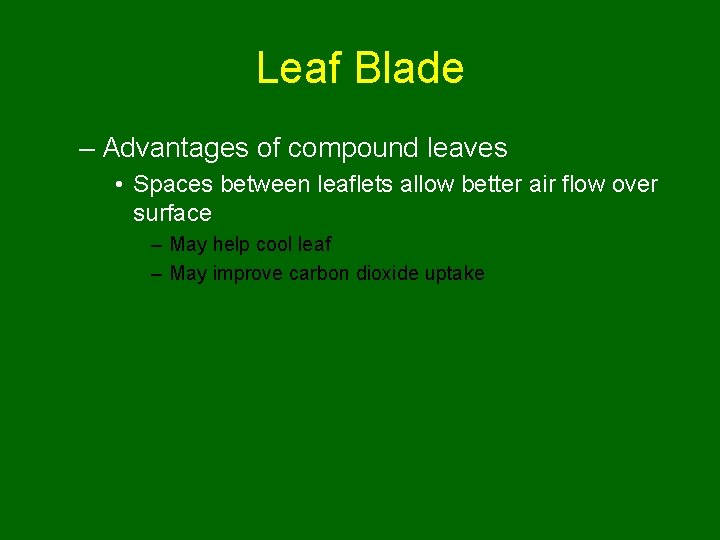 Leaf Blade

– Advantages of compound leaves
• Spaces between leaflets allow better air flow over surface
– May help cool leaf
– May improve carbon dioxide uptake